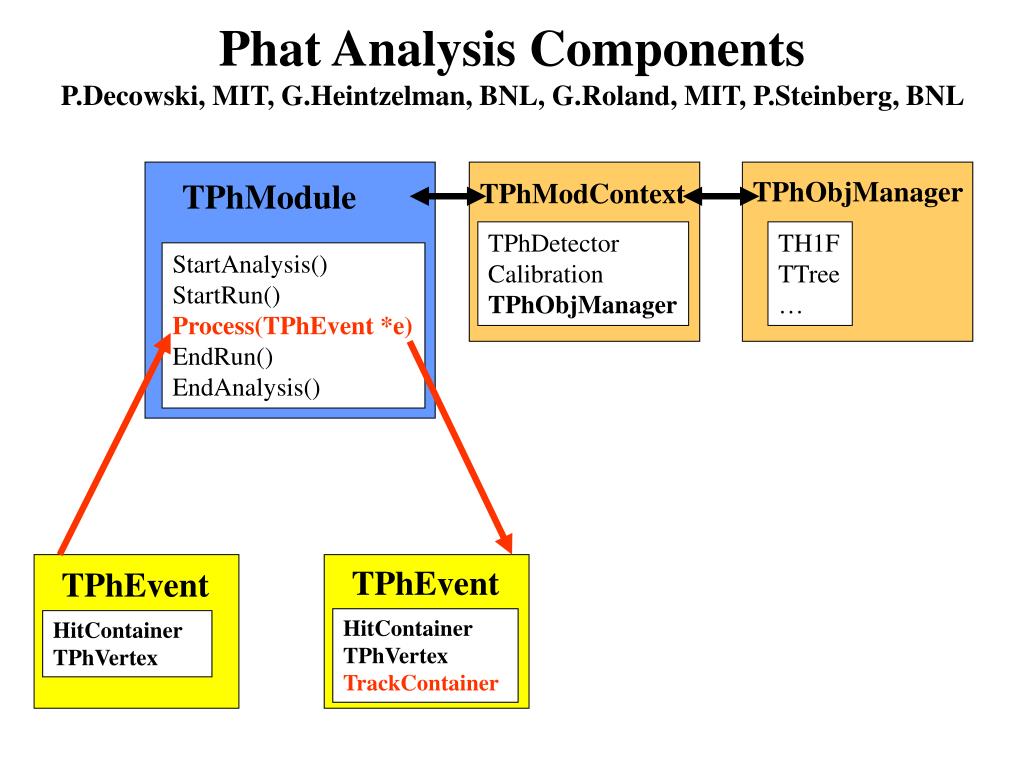 Phat Analysis Components
P.Decowski, MIT, G.Heintzelman, BNL, G.Roland, MIT, P.Steinberg, BNL

TPhModule

StartAnalysis()
StartRun()
Process(TPhEvent *e)
EndRun()
EndAnalysis()

TPhModContext

TPhDetector
Calibration
TPhObjManager

TPhObjManager

TH1F
TTree
…

TPhEvent

HitContainer
TPhVertex

TPhEvent

HitContainer
TPhVertex
TrackContainer